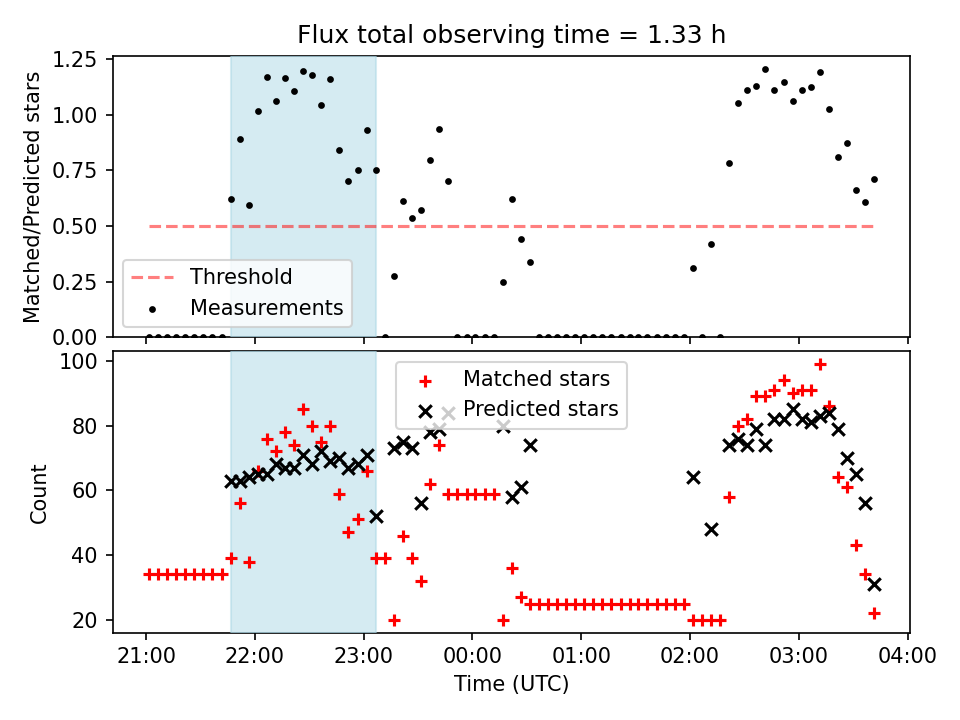 Flux total observing time = 1.33 h

Matched/Predicted stars

1.25
1.00
0.75
0.50
0.25
0.00

Threshold
Measurements

Count

100
80
60
40
20

Matched stars
Predicted stars

21:00 22:00 23:00 00:00 01:00 02:00 03:00 04:00

Time (UTC)